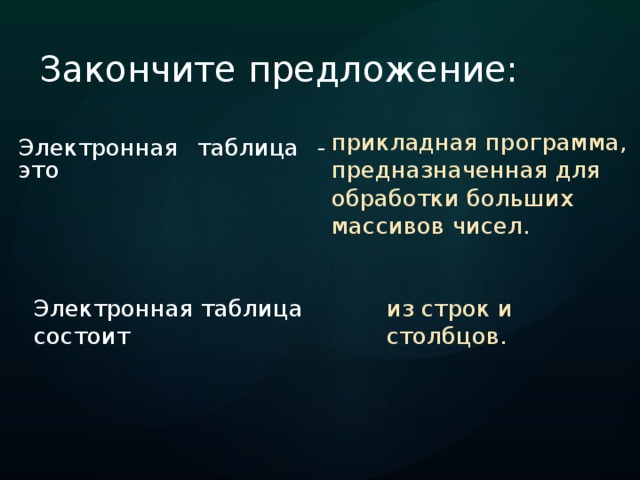 Закончите предложение:

Электронная таблица - это

прикладная программа, предназначенная для обработки больших массивов чисел.

Электронная таблица состоит

из строк и столбцов.